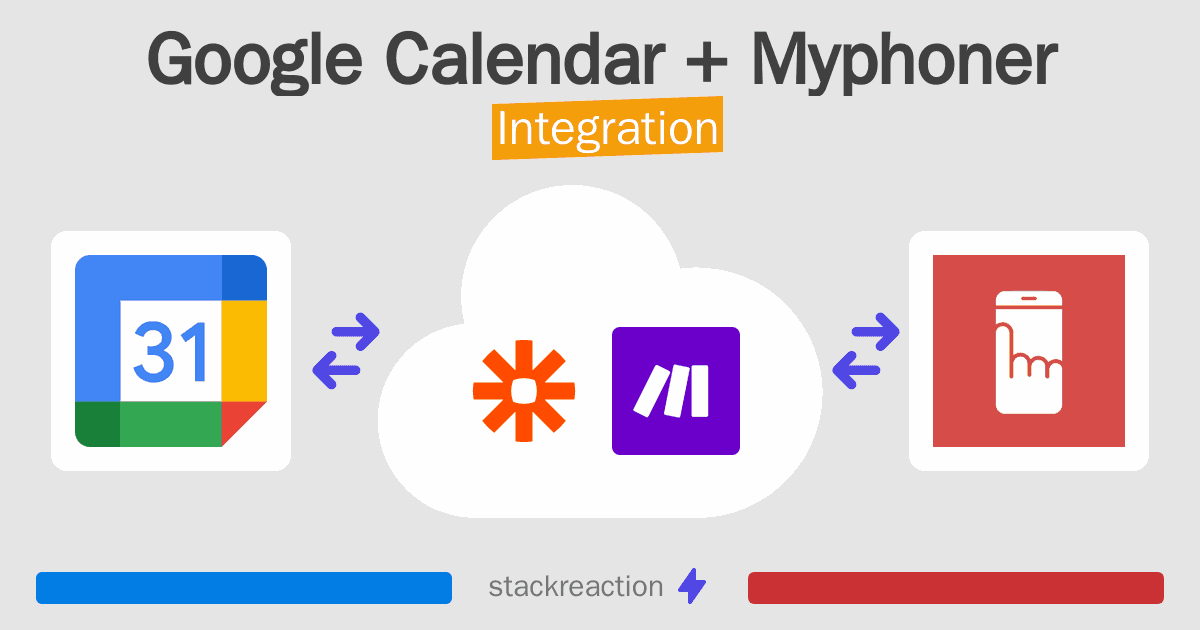 Google Calendar + Myphoner
Integration

31

stackreaction